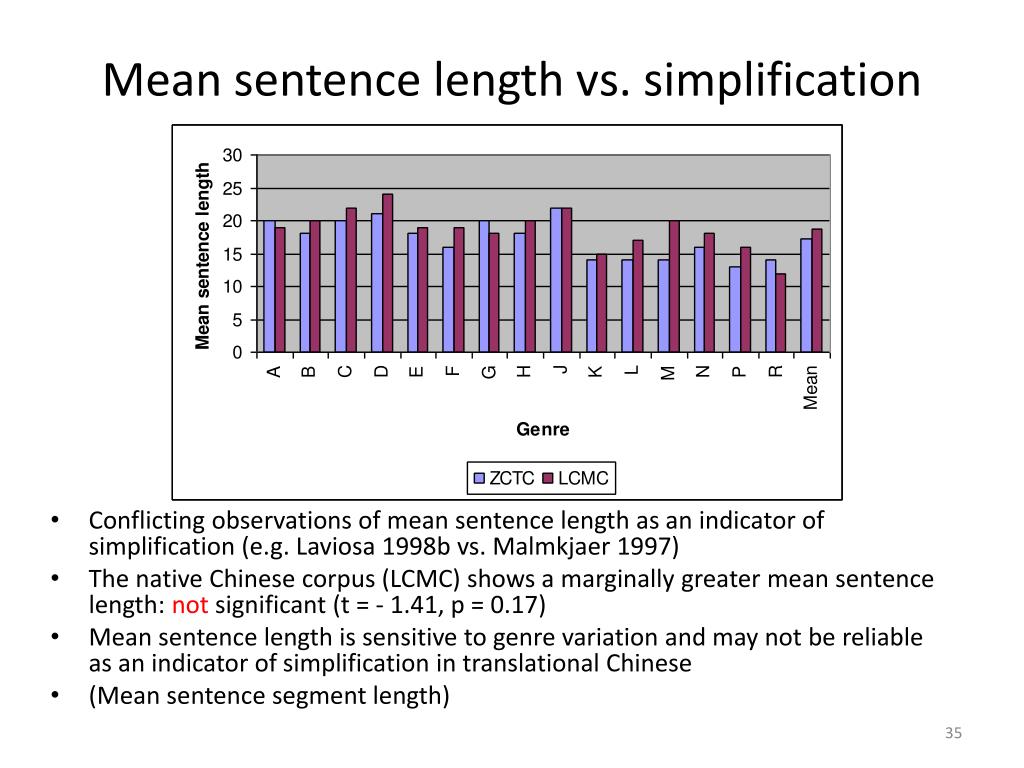 Mean sentence length vs. simplification

Mean sentence length

30
25
20
15
10
5
0

A B C D E F G H J K L M N P R Mean

Genre

ZCTC LCMC

• Conflicting observations of mean sentence length as an indicator of simplification (e.g. Laviosa 1998b vs. Malmkjaer 1997)
• The native Chinese corpus (LCMC) shows a marginally greater mean sentence length: not significant (t = - 1.41, p = 0.17)
• Mean sentence length is sensitive to genre variation and may not be reliable as an indicator of simplification in translational Chinese
• (Mean sentence segment length)

35